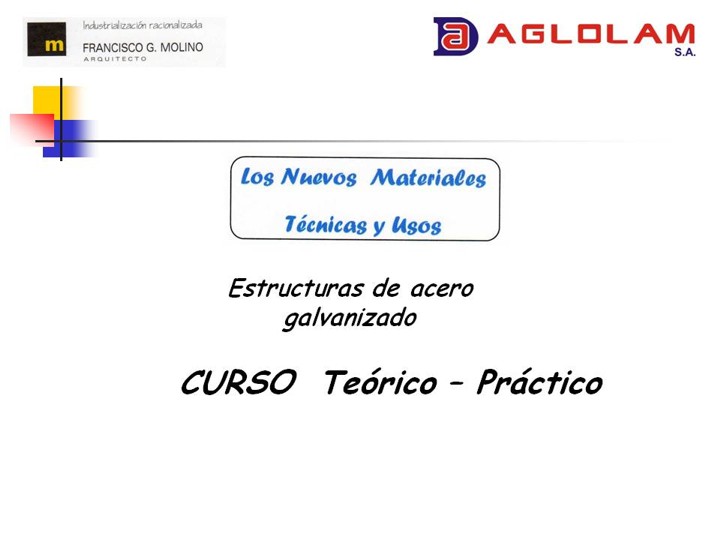 m
Industrialización racionalizada
FRANCISCO G. MOLINO
ARQUITECTO

a AGLOLAM
S.A.

Los Nuevos Materiales
Técnicas y Usos

Estructuras de acero galvanizado

CURSO Teórico – Práctico